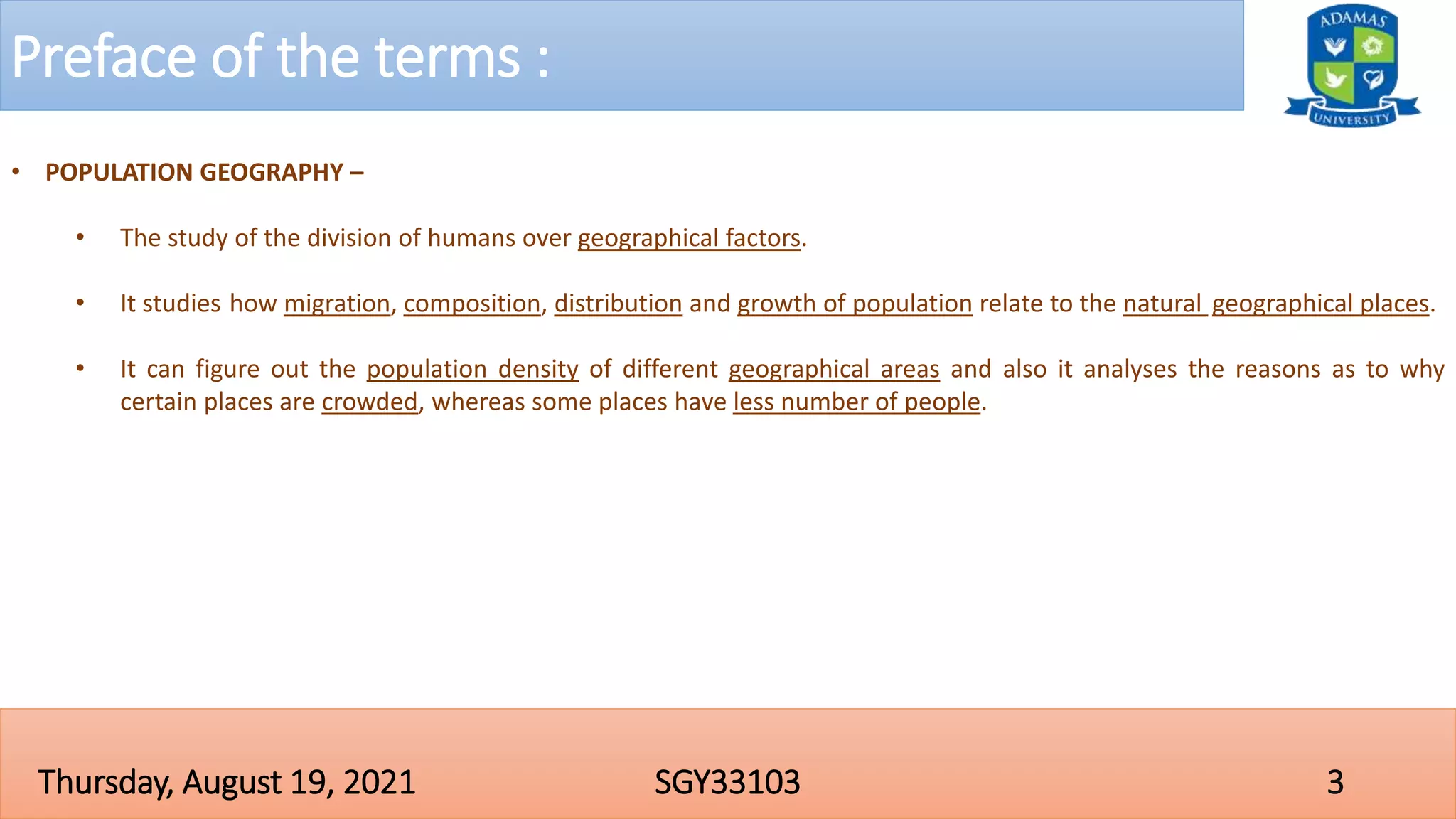 Preface of the terms :

ADAMAS
UNIVERSITY

• POPULATION GEOGRAPHY –

• The study of the division of humans over geographical factors.

• It studies how migration, composition, distribution and growth of population relate to the natural geographical places.

• It can figure out the population density of different geographical areas and also it analyses the reasons as to why certain places are crowded, whereas some places have less number of people.

Thursday, August 19, 2021 SGY33103 3